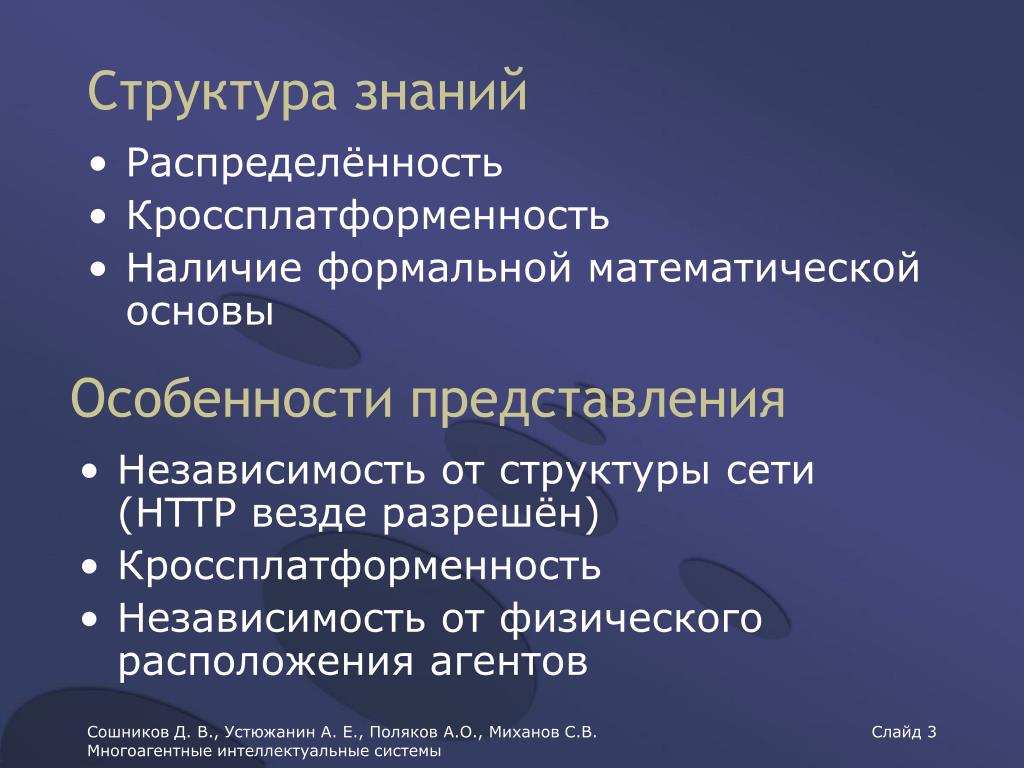 Структура знаний

• Распределённость
• Кроссплатформенность
• Наличие формальной математической основы

Особенности представления

• Независимость от структуры сети (HTTP везде разрешён)
• Кроссплатформенность
• Независимость от физического расположения агентов

Сошников Д. В., Устюжанин А. Е., Поляков А.О., Миханов С.В.
Многоагентные интеллектуальные системы

Слайд 3